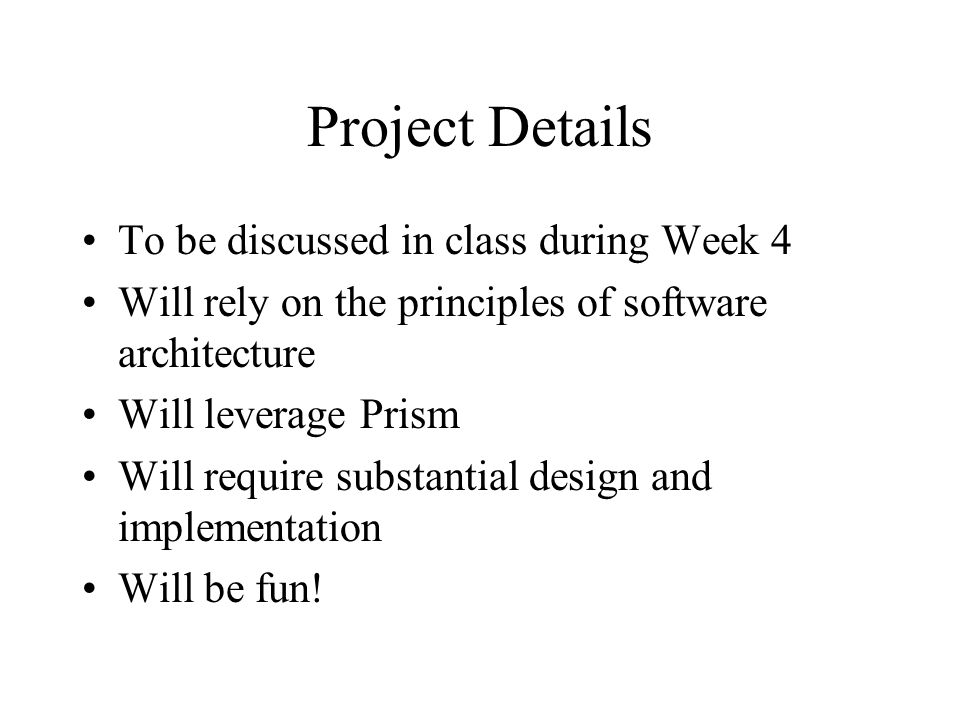 Project Details

• To be discussed in class during Week 4
• Will rely on the principles of software architecture
• Will leverage Prism
• Will require substantial design and implementation
• Will be fun!